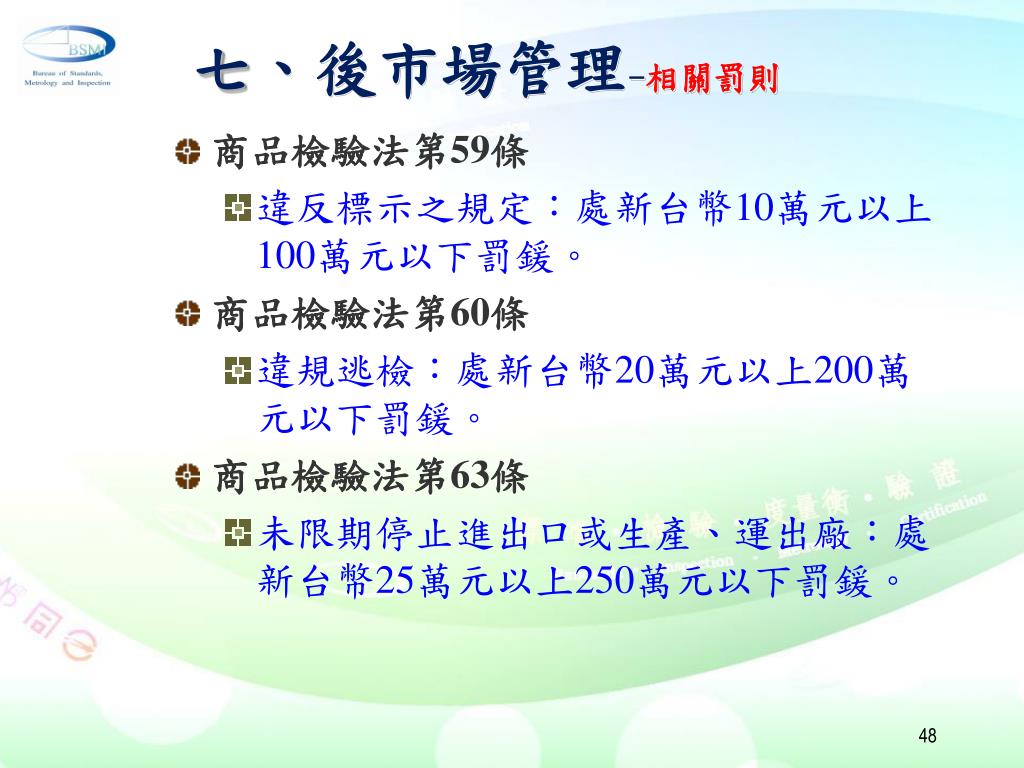 BSMI
Bureau of Standards, Metrology and Inspection

七、後市場管理-相關罰則

商品檢驗法第59條

違反標示之規定：處新台幣10萬元以上100萬元以下罰鍰。

商品檢驗法第60條

違規逃檢：處新台幣20萬元以上200萬元以下罰鍰。

商品檢驗法第63條

未限期停止進出口或生產、運出廠：處新台幣25萬元以上250萬元以下罰鍰。

48